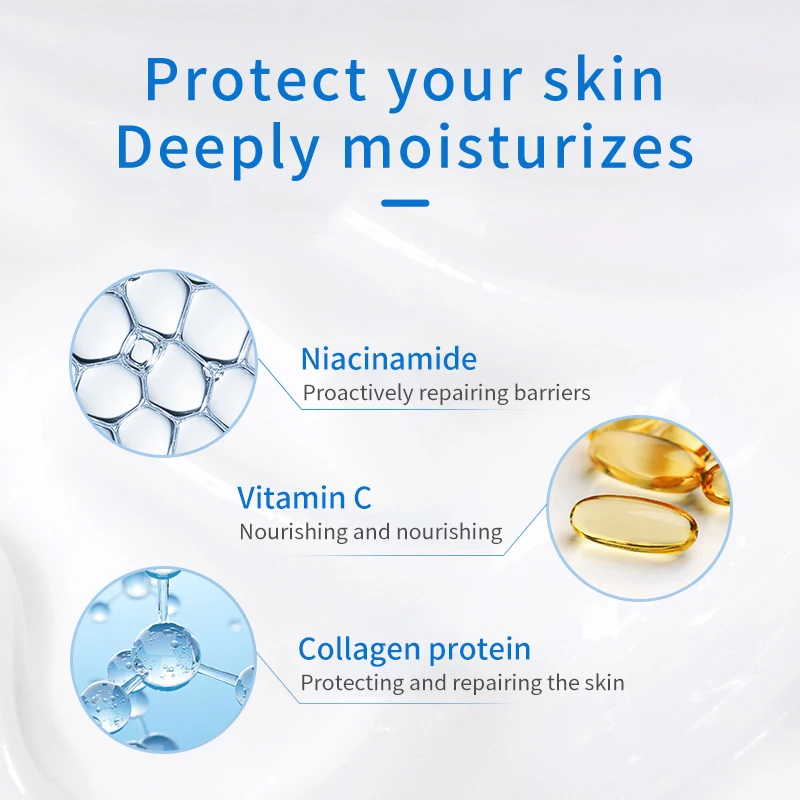 Protect your skin
Deeply moisturizes

Niacinamide
Proactively repairing barriers

Vitamin C
Nourishing and nourishing

Collagen protein
Protecting and repairing the skin